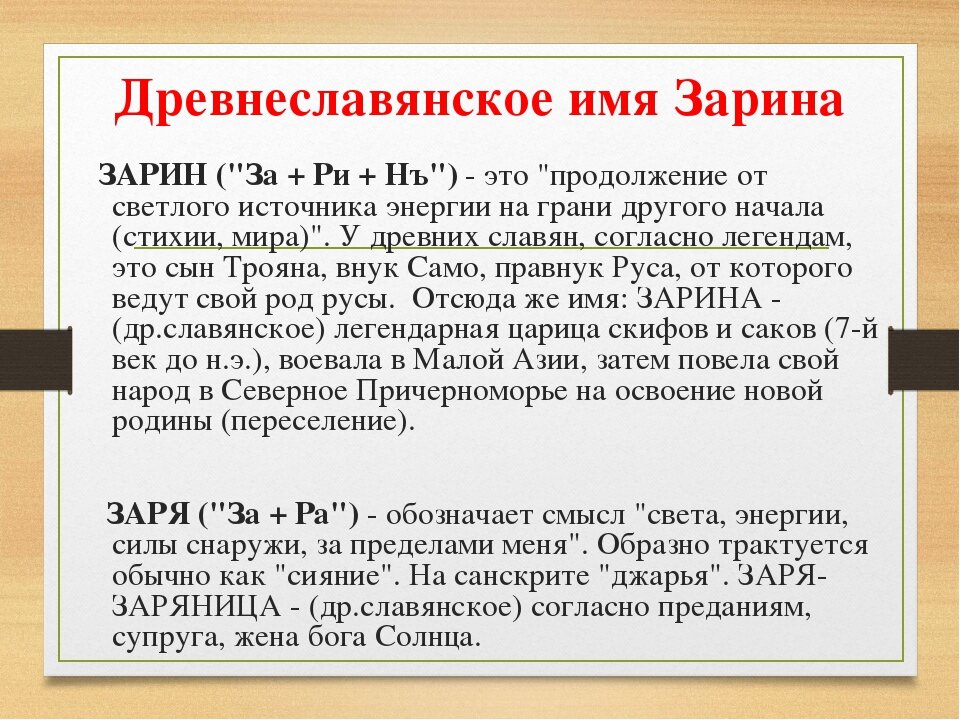 Древнеславянское имя Зарина

ЗАРИН ("За + Ри + Нъ") - это "продолжение от светлого источника энергии на грани другого начала (стихии, мира)". У древних славян, согласно легендам, это сын Трояна, внук Само, правнук Руса, от которого ведут свой род русы. Отсюда же имя: ЗАРИНА - (др.славянское) легендарная царица скифов и саков (7-й век до н.э.), воевала в Малой Азии, затем повела свой народ в Северное Причерноморье на освоение новой родины (переселение).

ЗАРЯ ("За + Ра") - обозначает смысл "света, энергии, силы снаружи, за пределами меня". Образно трактуется обычно как "сияние". На санскрите "джарья". ЗАРЯ-ЗАРЯНИЦА - (др.славянское) согласно преданиям, супруга, жена бога Солнца.